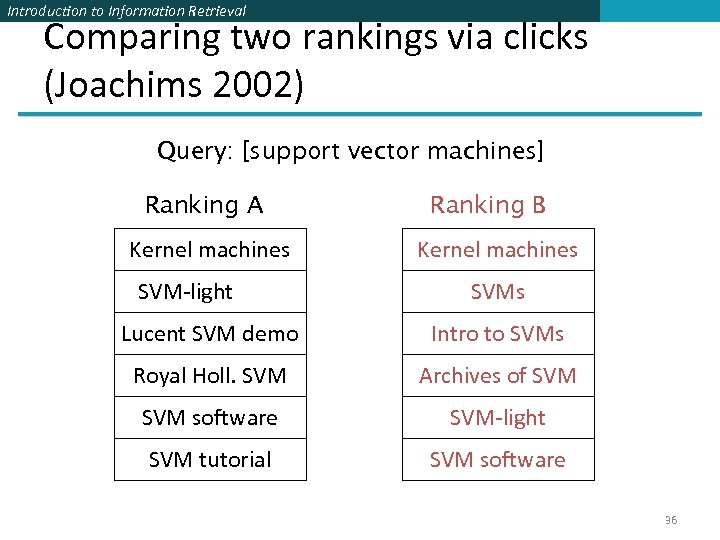 Introduction to Information Retrieval

Comparing two rankings via clicks (Joachims 2002)

Query: [support vector machines]

Ranking A

| Kernel machines |
|---|
| SVM-light |
| Lucent SVM demo |
| Royal Holl. SVM |
| SVM software |
| SVM tutorial |

Ranking B

| Kernel machines |
|---|
| SVMs |
| Intro to SVMs |
| Archives of SVM |
| SVM-light |
| SVM software |

36